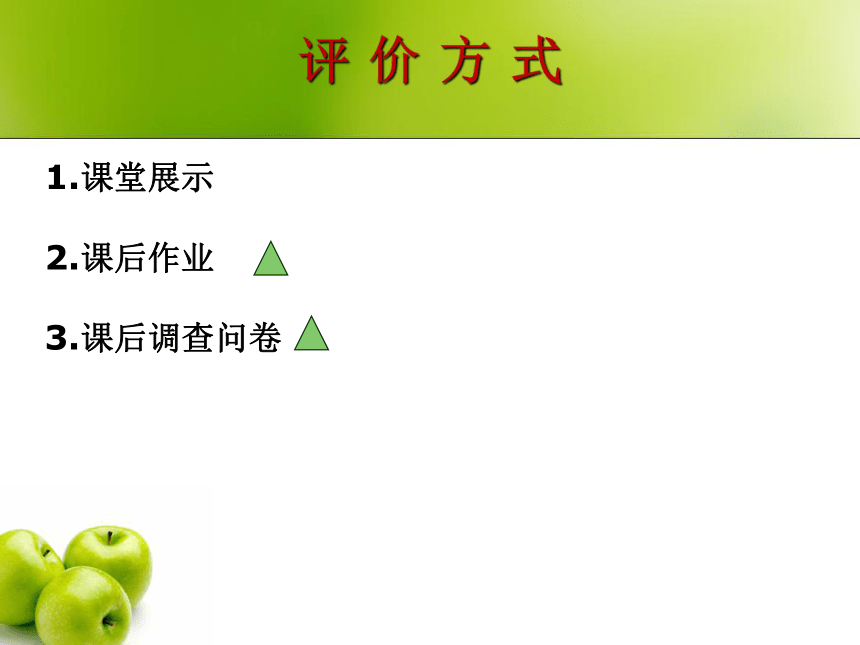 评 价 方 式

1.课堂展示

2.课后作业

3.课后调查问卷